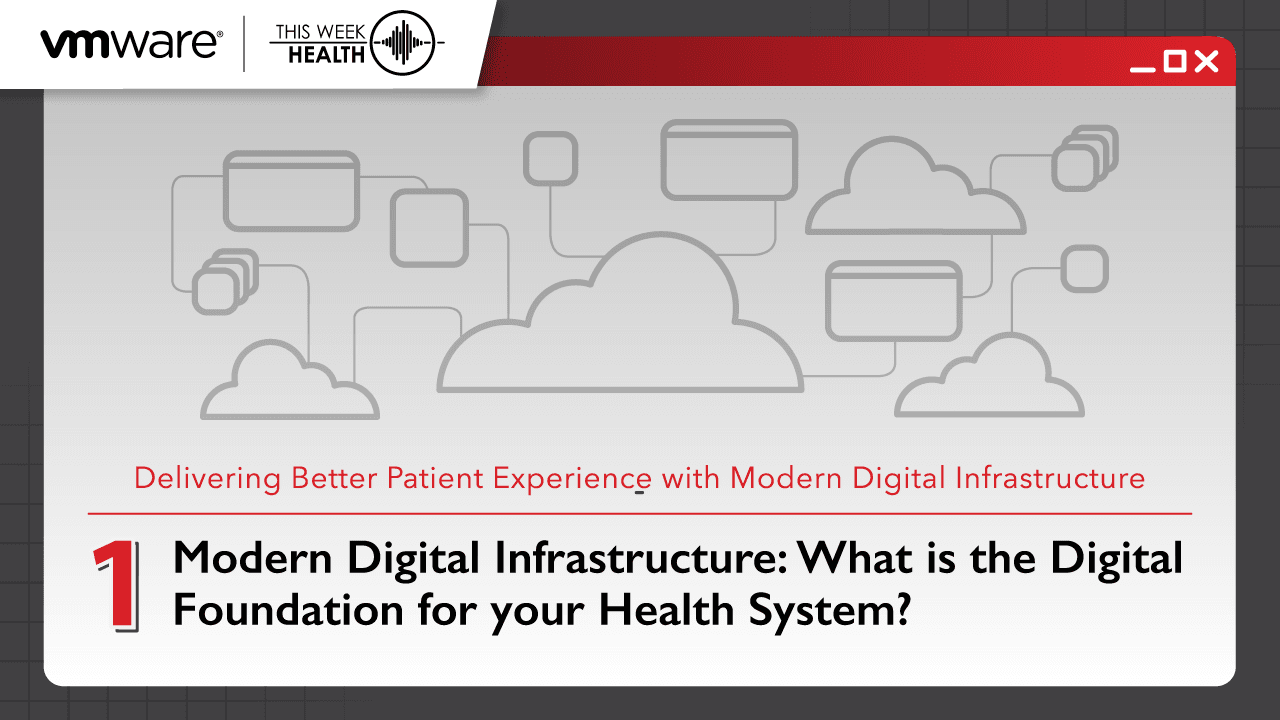 vmware®

THIS WEEK
HEALTH

Delivering Better Patient Experience with Modern Digital Infrastructure

1 Modern Digital Infrastructure: What is the Digital Foundation for your Health System?